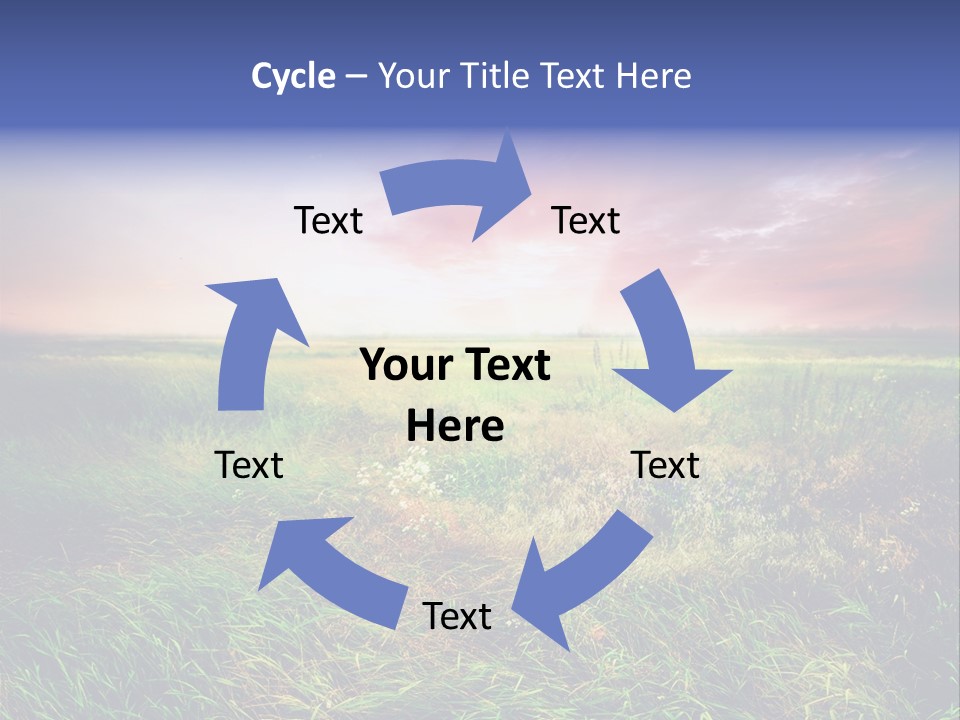 Cycle – Your Title Text Here

Text

Text

Your Text Here

Text

Text

Text